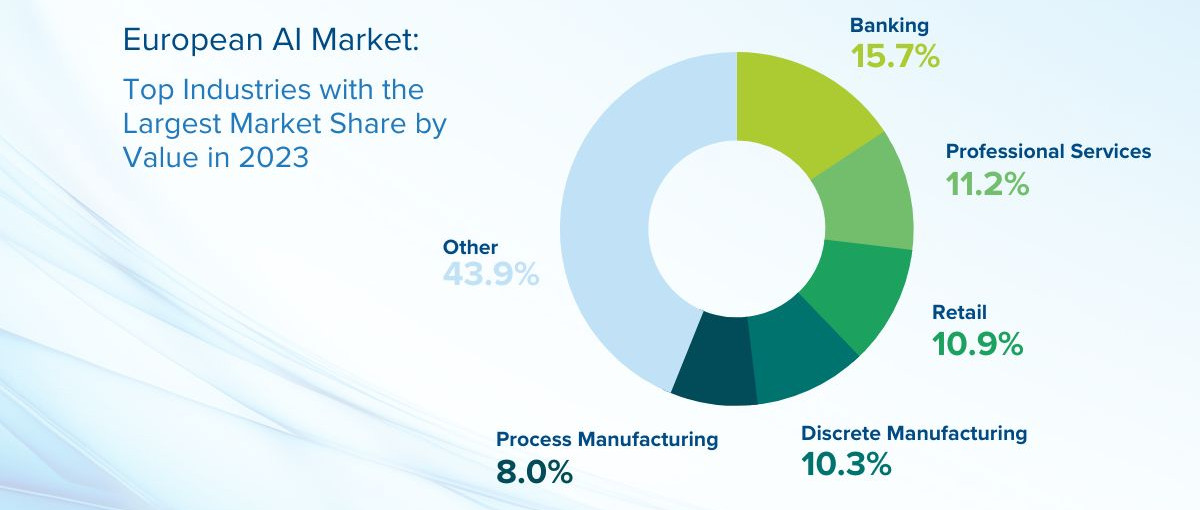 European AI Market:

Top Industries with the Largest Market Share by Value in 2023

Banking
15.7%

Professional Services
11.2%

Retail
10.9%

Discrete Manufacturing
10.3%

Process Manufacturing
8.0%

Other
43.9%